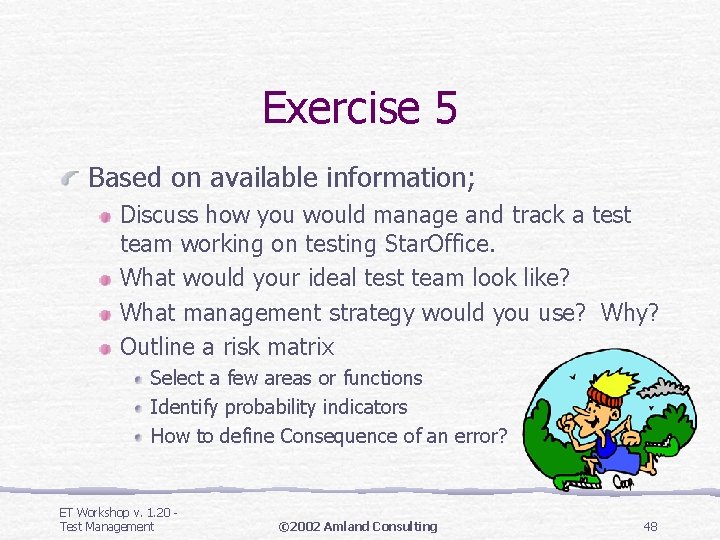 Exercise 5

Based on available information;

Discuss how you would manage and track a test team working on testing StarOffice.

What would your ideal test team look like?

What management strategy would you use? Why?

Outline a risk matrix

Select a few areas or functions

Identify probability indicators

How to define Consequence of an error?

Coop

ET Workshop v. 1.20 - Test Management

©2002 Amland Consulting

48